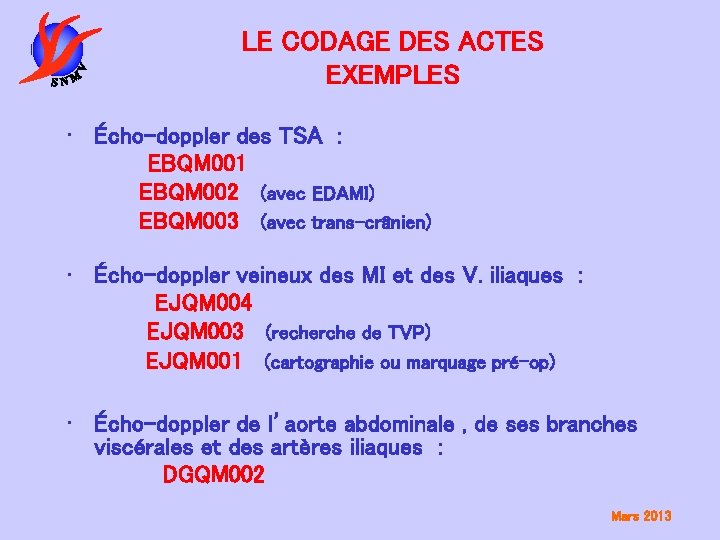 SNMV

LE CODAGE DES ACTES
EXEMPLES

• Écho-doppler des TSA :
EBQM001
EBQM002 (avec EDAMI)
EBQM003 (avec trans-crânien)

• Écho-doppler veineux des MI et des V. iliaques :
EJQM004
EJQM003 (recherche de TVP)
EJQM001 (cartographie ou marquage pré-op)

• Écho-doppler de l'aorte abdominale , de ses branches viscérales et des artères iliaques :
DGQM002

Mars 2013